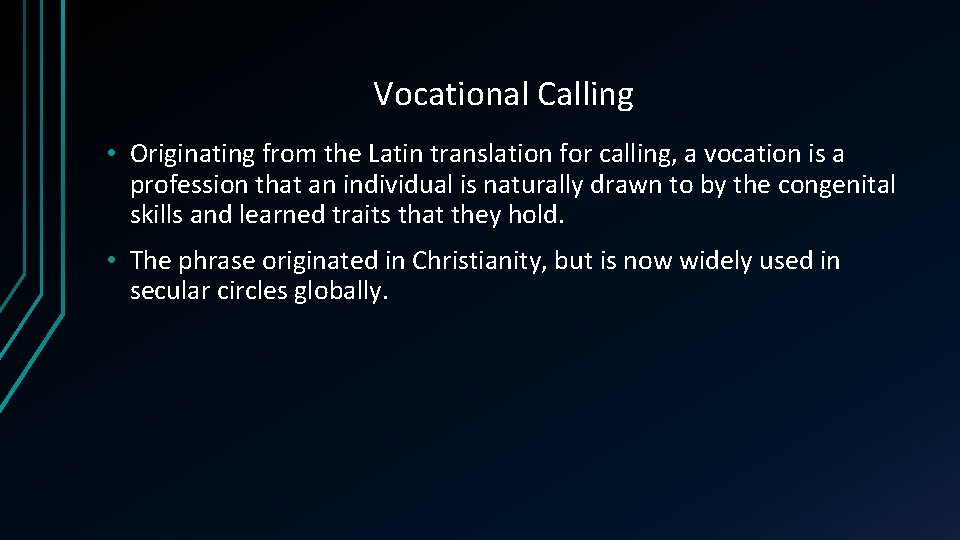 Vocational Calling

• Originating from the Latin translation for calling, a vocation is a profession that an individual is naturally drawn to by the congenital skills and learned traits that they hold.

• The phrase originated in Christianity, but is now widely used in secular circles globally.